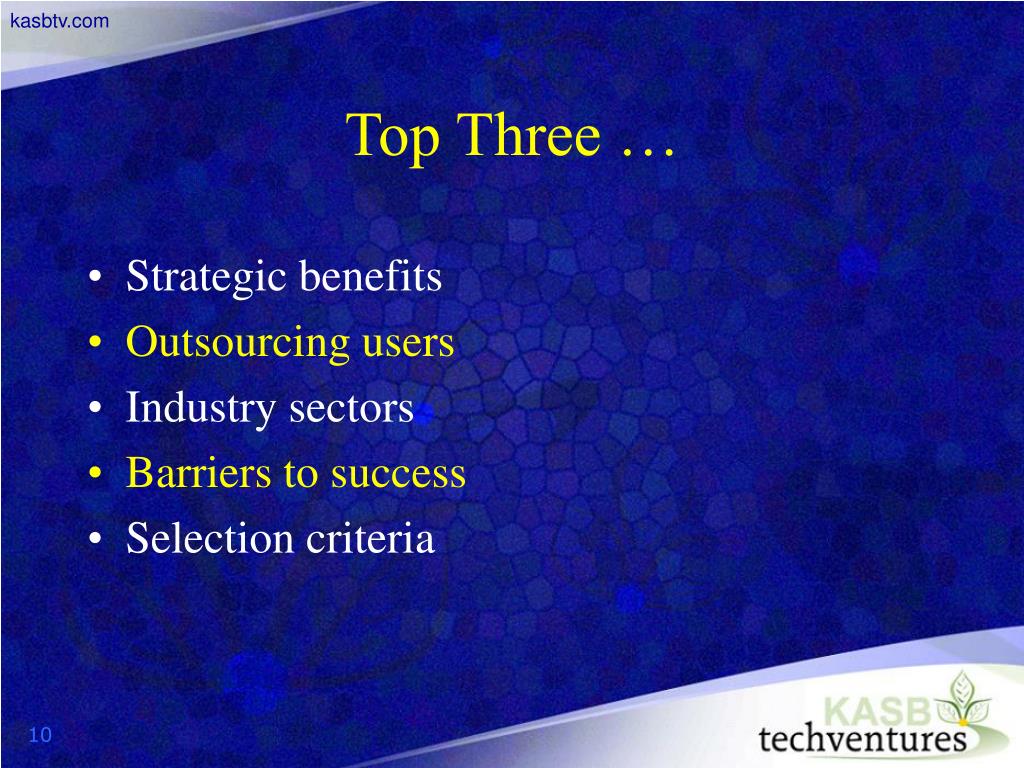 kasbtv.com

Top Three …

• Strategic benefits
• Outsourcing users
• Industry sectors
• Barriers to success
• Selection criteria

10

KASB techventures